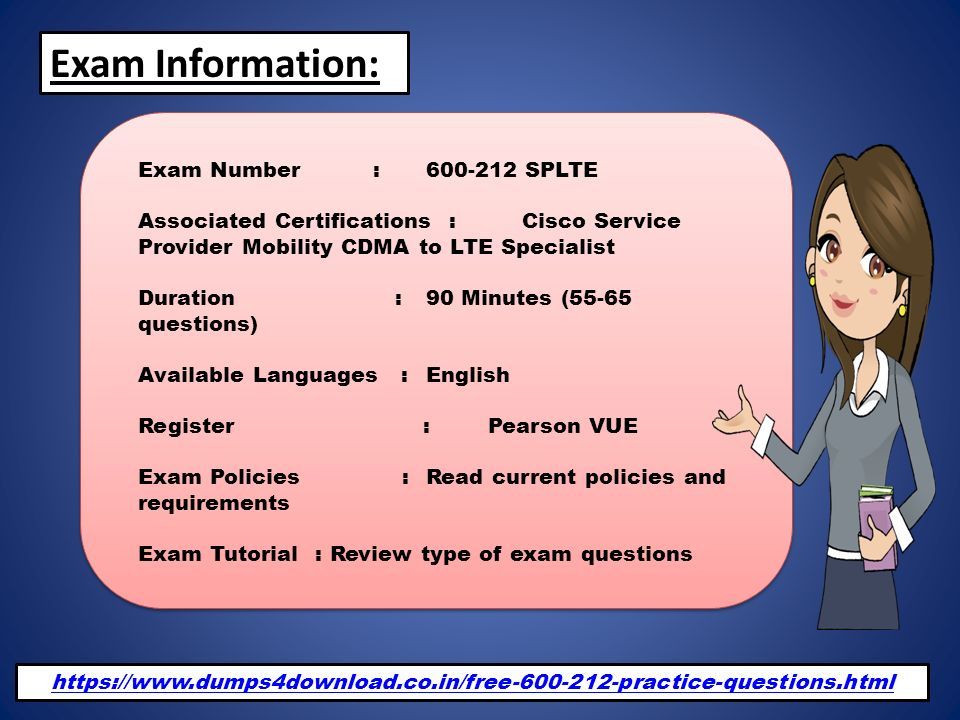 Exam Information:

Exam Number : 600-212 SPLTE

Associated Certifications : Cisco Service Provider Mobility CDMA to LTE Specialist

Duration : 90 Minutes (55-65 questions)

Available Languages : English

Register : Pearson VUE

Exam Policies : Read current policies and requirements

Exam Tutorial : Review type of exam questions

https://www.dumps4download.co.in/free-600-212-practice-questions.html